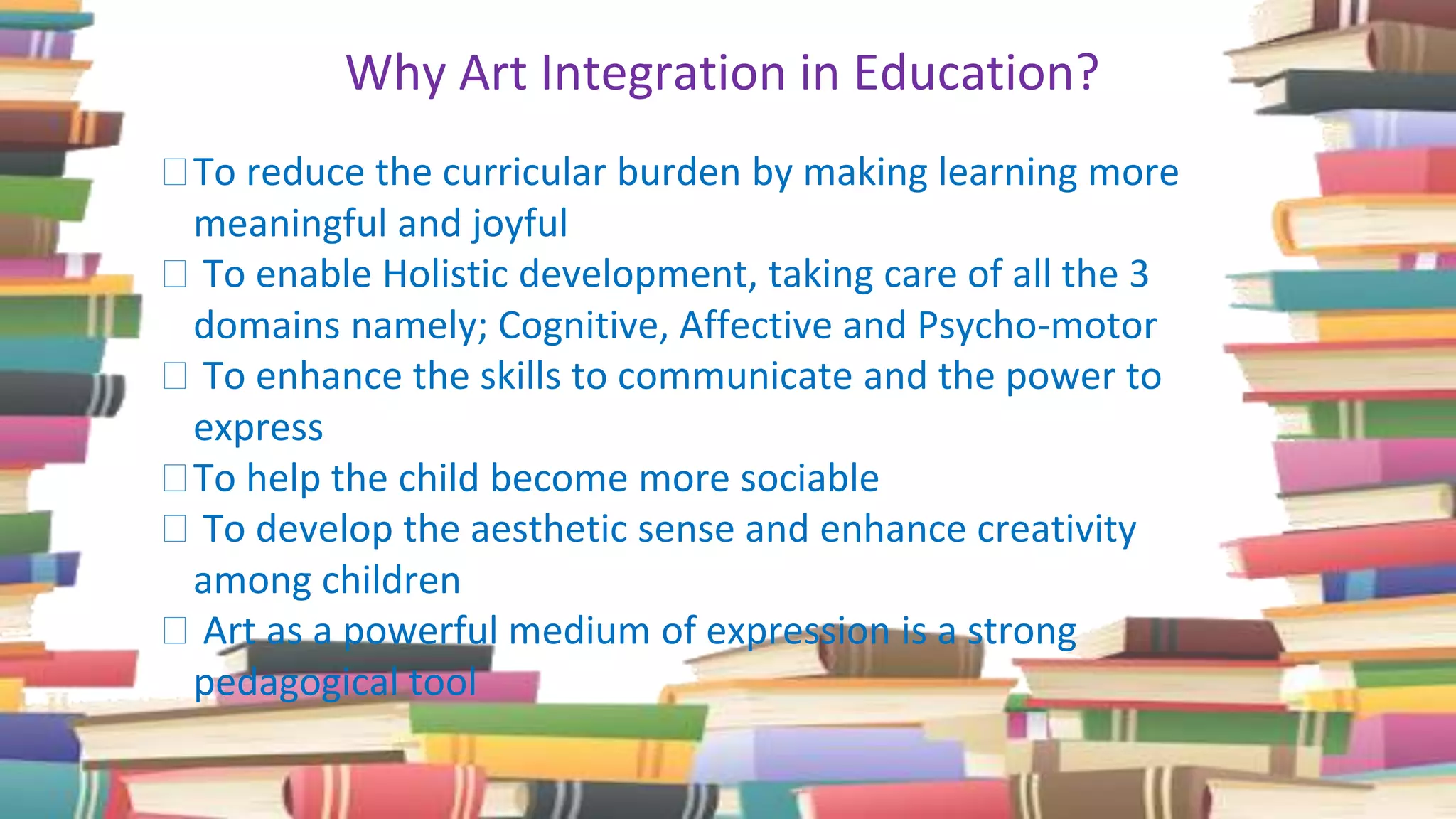 Why Art Integration in Education?

□ To reduce the curricular burden by making learning more meaningful and joyful
□ To enable Holistic development, taking care of all the 3 domains namely; Cognitive, Affective and Psycho-motor
□ To enhance the skills to communicate and the power to express
□ To help the child become more sociable
□ To develop the aesthetic sense and enhance creativity among children
□ Art as a powerful medium of expression is a strong pedagogical tool